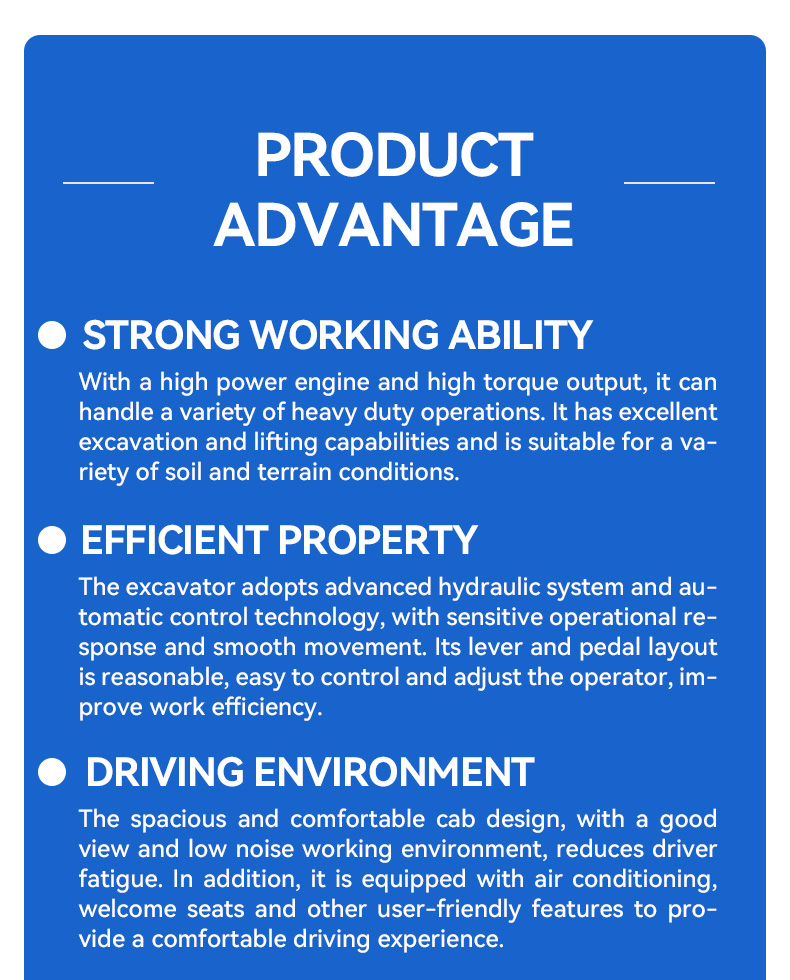 PRODUCT ADVANTAGE

STRONG WORKING ABILITY

With a high power engine and high torque output, it can handle a variety of heavy duty operations. It has excellent excavation and lifting capabilities and is suitable for a variety of soil and terrain conditions.

EFFICIENT PROPERTY

The excavator adopts advanced hydraulic system and automatic control technology, with sensitive operational response and smooth movement. Its lever and pedal layout is reasonable, easy to control and adjust the operator, improve work efficiency.

DRIVING ENVIRONMENT

The spacious and comfortable cab design, with a good view and low noise working environment, reduces driver fatigue. In addition, it is equipped with air conditioning, welcome seats and other user-friendly features to provide a comfortable driving experience.